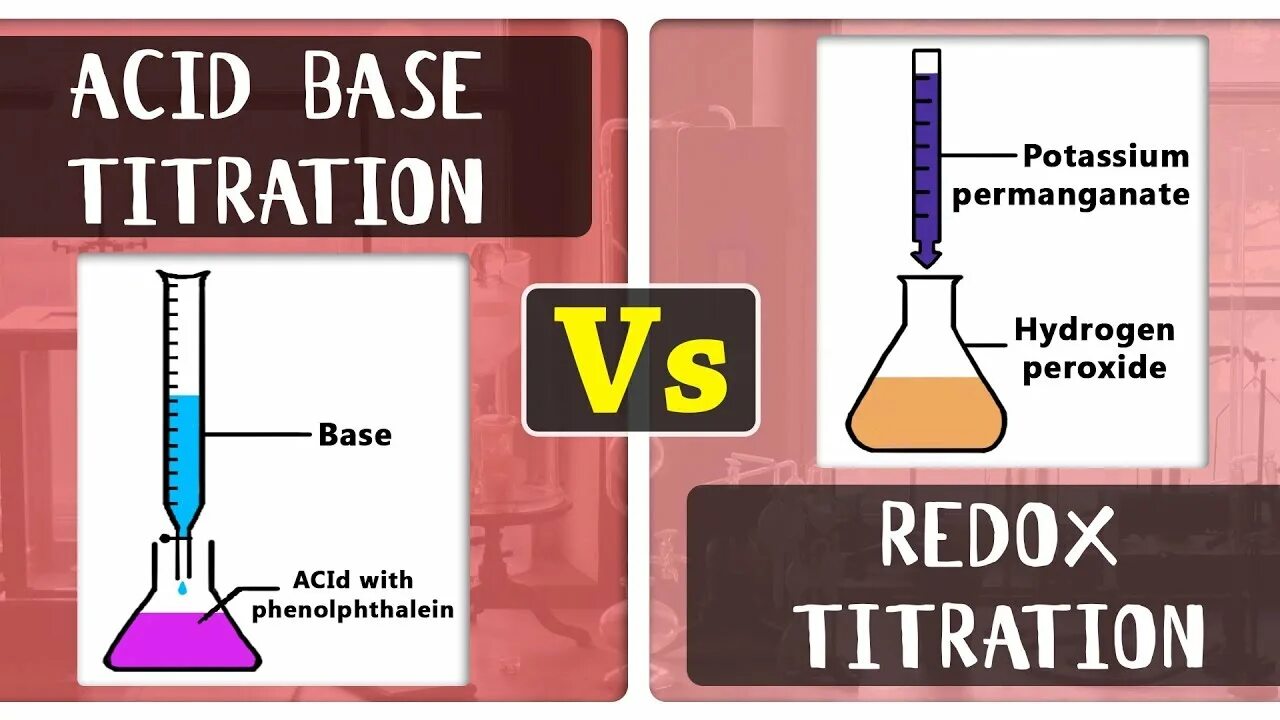 ACID BASE TITRATION

Base

ACId with phenolphthalein

Vs

Potassium permanganate

Hydrogen peroxide

REDOX TITRATION